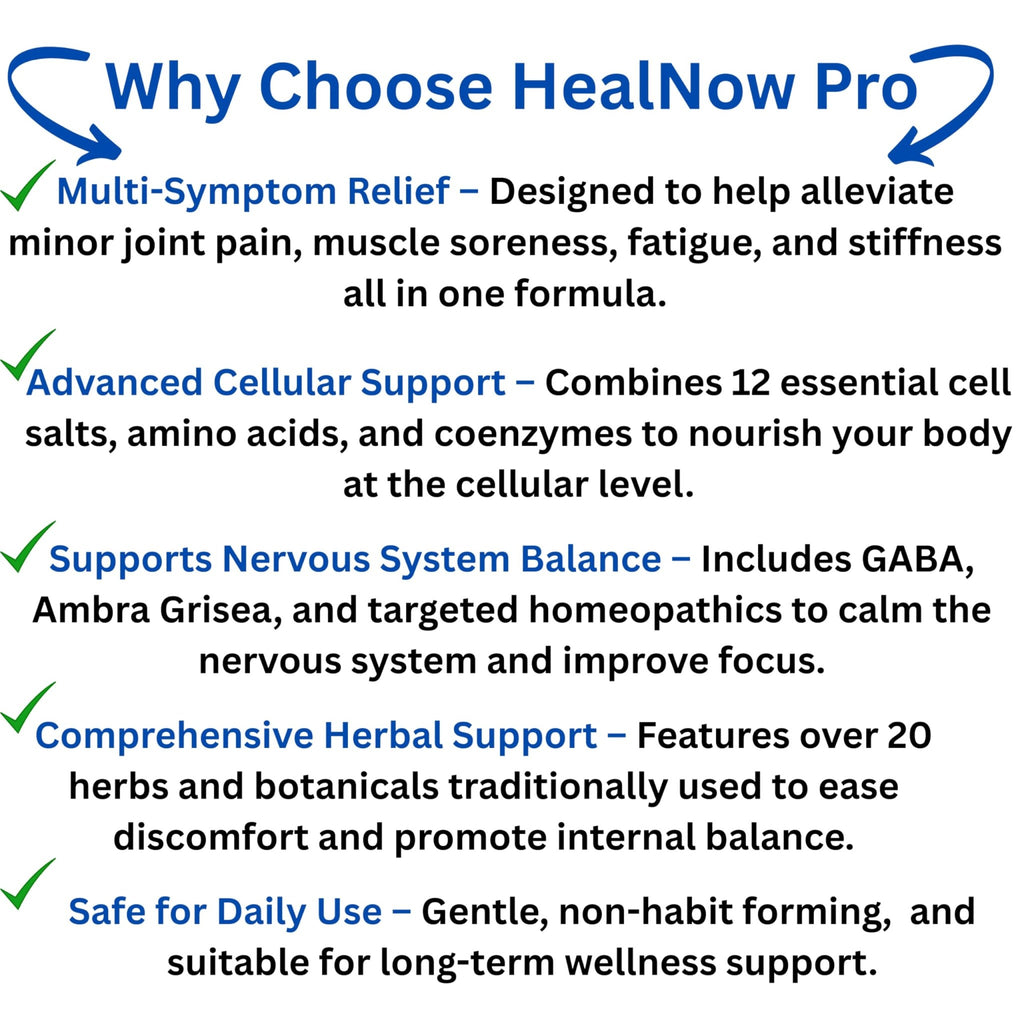 Why Choose HealNow Pro

Multi-Symptom Relief – Designed to help alleviate minor joint pain, muscle soreness, fatigue, and stiffness all in one formula.

Advanced Cellular Support – Combines 12 essential cell salts, amino acids, and coenzymes to nourish your body at the cellular level.

Supports Nervous System Balance – Includes GABA, Ambra Grisea, and targeted homeopathics to calm the nervous system and improve focus.

Comprehensive Herbal Support – Features over 20 herbs and botanicals traditionally used to ease discomfort and promote internal balance.

Safe for Daily Use – Gentle, non-habit forming, and suitable for long-term wellness support.